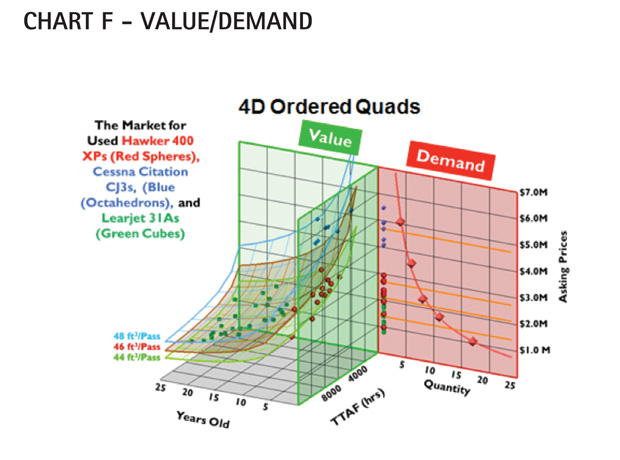 CHART F – VALUE/DEMAND

4D Ordered Quads

The Market for Used Hawker 400 XPs (Red Spheres), Cessna Citation CJ3s, (Blue (Octahedrons), and Learjet 31As (Green Cubes)

Value

Demand

$7.0M
$6.0M
$5.0M
$4.0M
$3.0M
$2.0M
$1.0 M

Asking Prices

48 ft$^3$/Pass
46 ft$^3$/Pass
44 ft$^3$/Pass

25 20 15 10 5

Years Old

8000 4000

TTAF (hrs)

5 10 15 20 25

Quantity